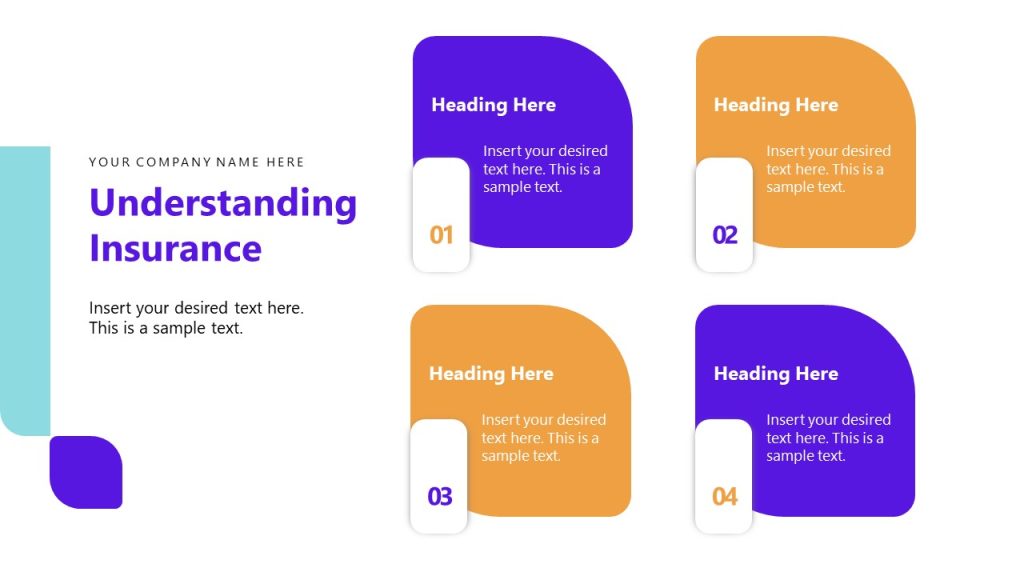 YOUR COMPANY NAME HERE

Understanding Insurance

Insert your desired text here. This is a sample text.

Heading Here

Insert your desired text here. This is a sample text.

01

Heading Here

Insert your desired text here. This is a sample text.

02

Heading Here

Insert your desired text here. This is a sample text.

03

Heading Here

Insert your desired text here. This is a sample text.

04